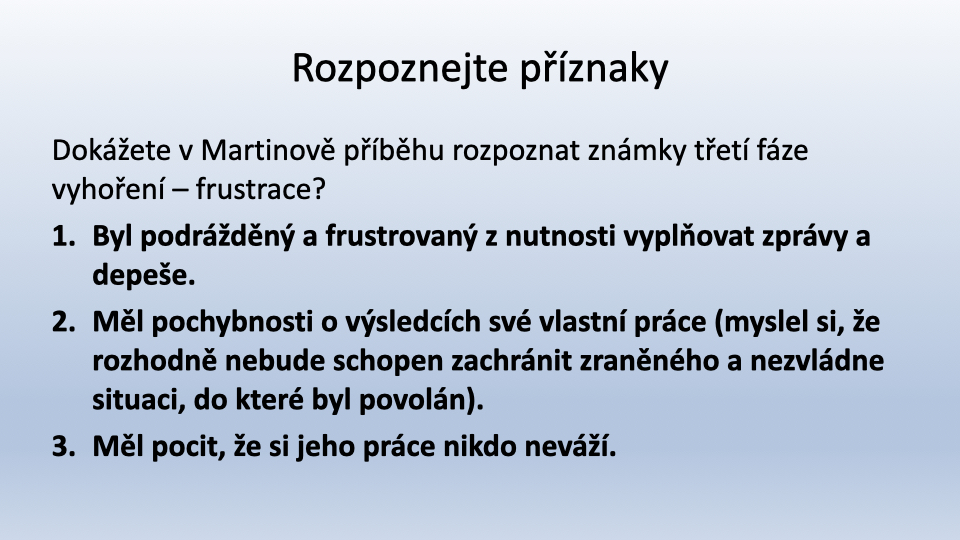 Rozpoznejte příznaky

Dokážete v Martinově příběhu rozpoznat známky třetí fáze vyhoření – frustrace?

1. Byl podrážděný a frustrovaný z nutnosti vyplňovat zprávy a depeše.
2. Měl pochybnosti o výsledcích své vlastní práce (myslel si, že rozhodně nebude schopen zachránit zraněného a nezvládne situaci, do které byl povolán).
3. Měl pocit, že si jeho práce nikdo neváží.